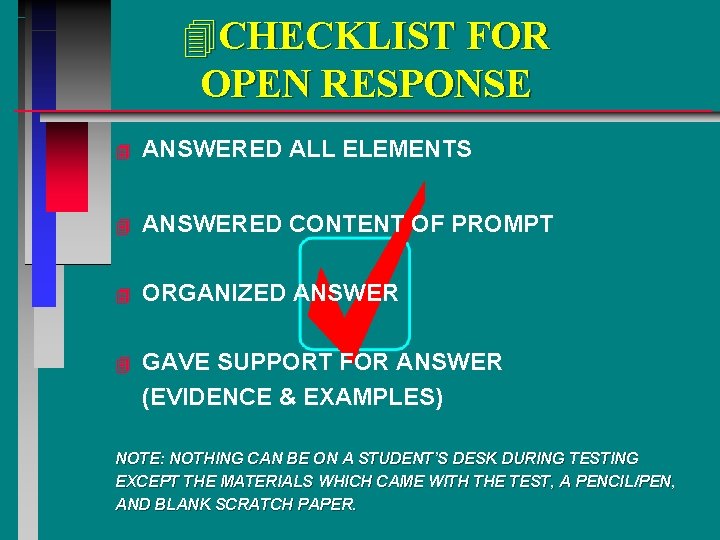 CHECKLIST FOR OPEN RESPONSE

ANSWERED ALL ELEMENTS

ANSWERED CONTENT OF PROMPT

ORGANIZED ANSWER

GAVE SUPPORT FOR ANSWER (EVIDENCE & EXAMPLES)

NOTE: NOTHING CAN BE ON A STUDENT'S DESK DURING TESTING EXCEPT THE MATERIALS WHICH CAME WITH THE TEST, A PENCIL/PEN, AND BLANK SCRATCH PAPER.